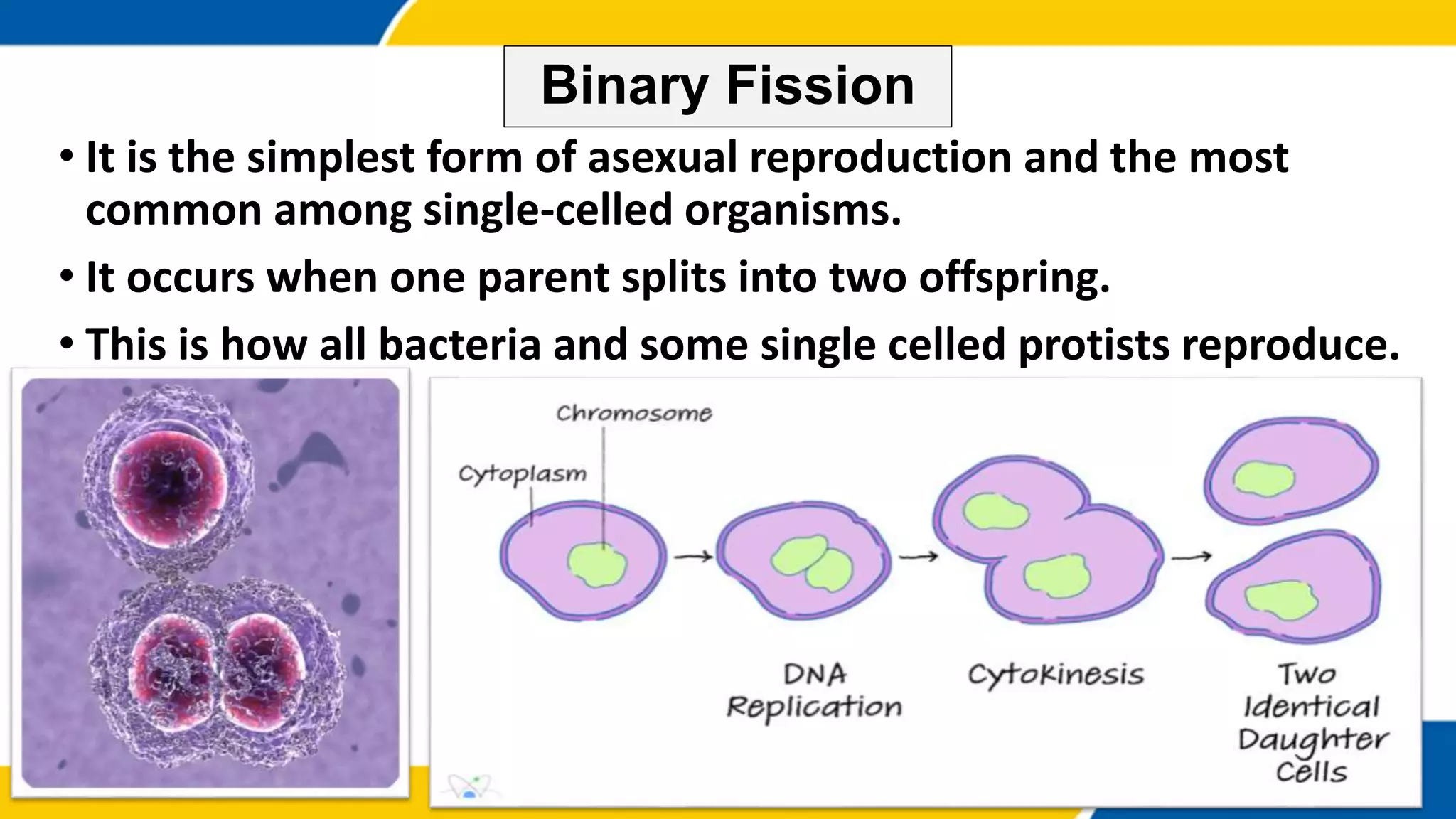 Binary Fission

• It is the simplest form of asexual reproduction and the most common among single-celled organisms.

• It occurs when one parent splits into two offspring.

• This is how all bacteria and some single celled protists reproduce.

Chromosome

Cytoplasm

DNA Replication

Cytokinesis

Two Identical Daughter Cells